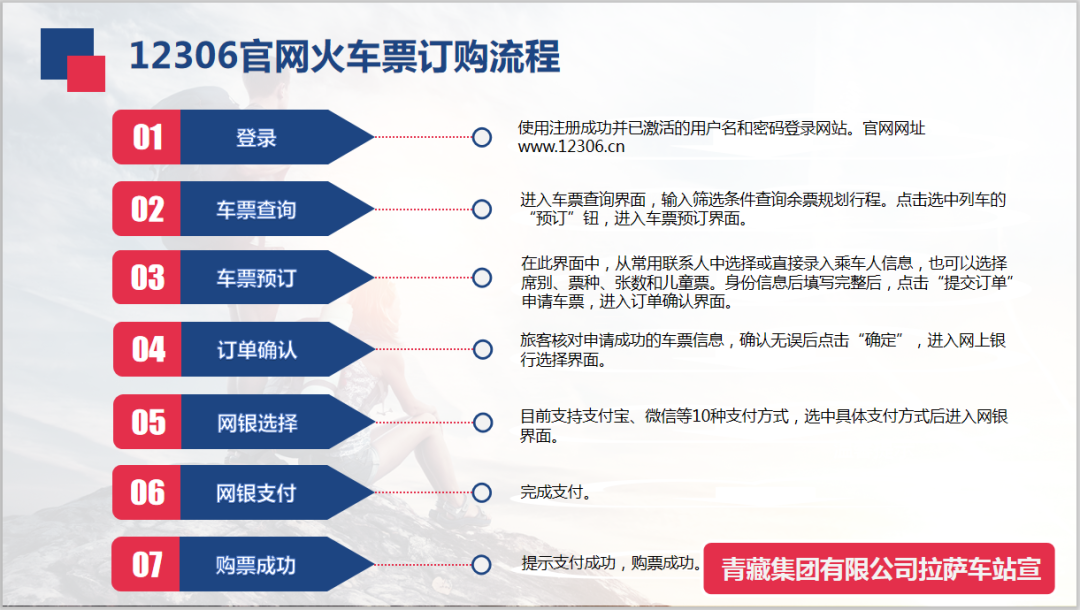 12306官网火车票订购流程

01 登录
使用注册成功并已激活的用户名和密码登录网站。官网网址 www.12306.cn

02 车票查询
进入车票查询界面，输入筛选条件查询余票规划行程。点击选中列车的“预订”钮，进入车票预订界面。

03 车票预订
在此界面中，从常用联系人中选择或直接录入乘车人信息，也可以选择席别、票种、张数和儿童票。身份信息后填写完整后，点击“提交订单”申请车票，进入订单确认界面。

04 订单确认
旅客核对申请成功的车票信息，确认无误后点击“确定”，进入网上银行选择界面。

05 网银选择
目前支持支付宝、微信等10种支付方式，选中具体支付方式后进入网银界面。

06 网银支付
完成支付。

07 购票成功
提示支付成功，购票成功。

青藏集团有限公司拉萨车站宣